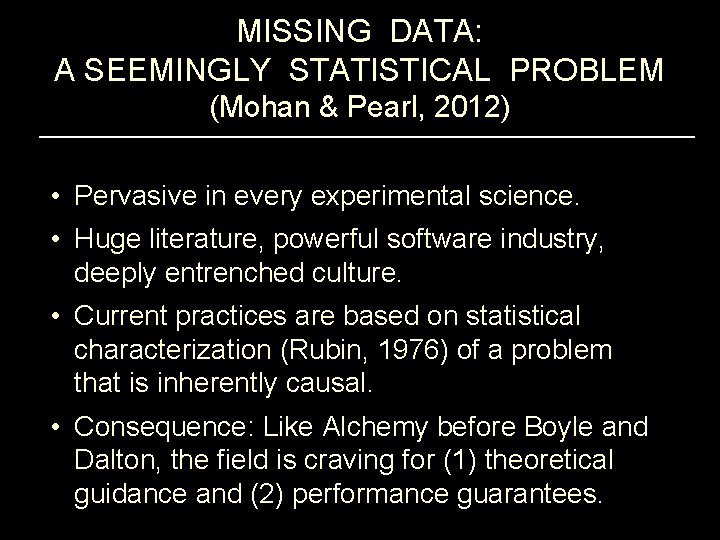 MISSING DATA:
A SEEMINGLY STATISTICAL PROBLEM
(Mohan & Pearl, 2012)

• Pervasive in every experimental science.

• Huge literature, powerful software industry, deeply entrenched culture.

• Current practices are based on statistical characterization (Rubin, 1976) of a problem that is inherently causal.

• Consequence: Like Alchemy before Boyle and Dalton, the field is craving for (1) theoretical guidance and (2) performance guarantees.